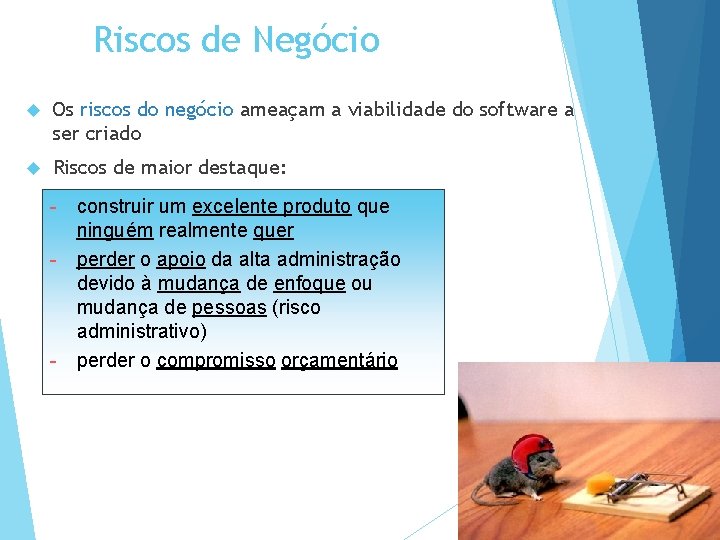 Riscos de Negócio

Os riscos do negócio ameaçam a viabilidade do software a ser criado

Riscos de maior destaque:

- construir um excelente produto que ninguém realmente quer
- perder o apoio da alta administração devido à mudança de enfoque ou mudança de pessoas (risco administrativo)
- perder o compromisso orçamentário